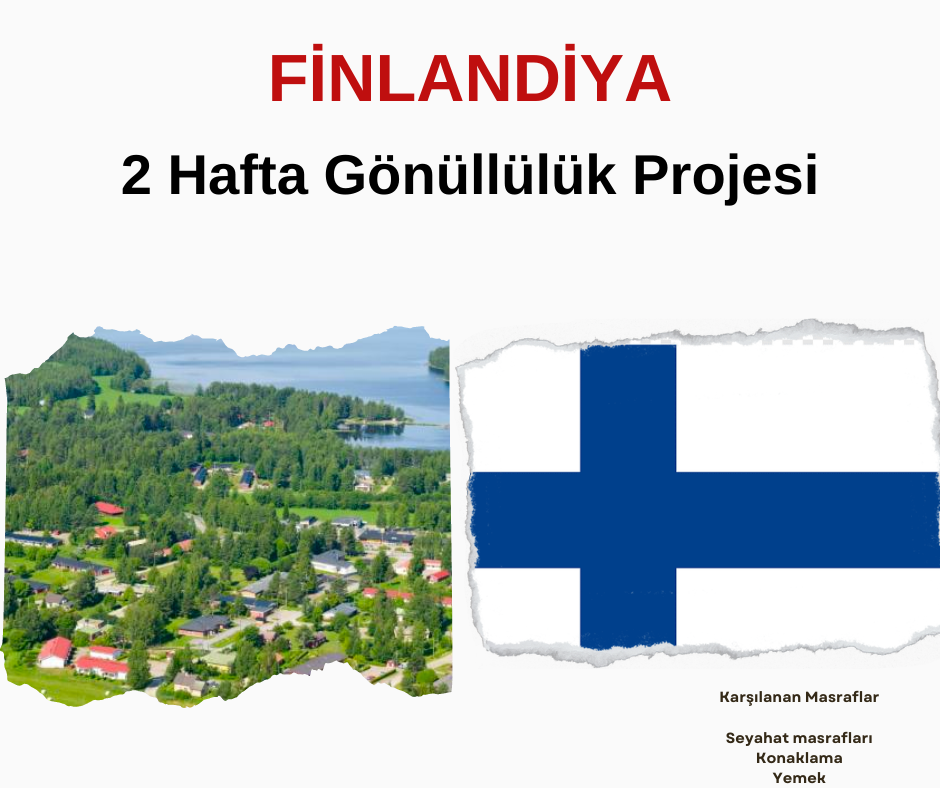 FİNLANDİYA

2 Hafta Gönüllülük Projesi

Karşılanan Masraflar

Seyahat masrafları
Konaklama
Yemek